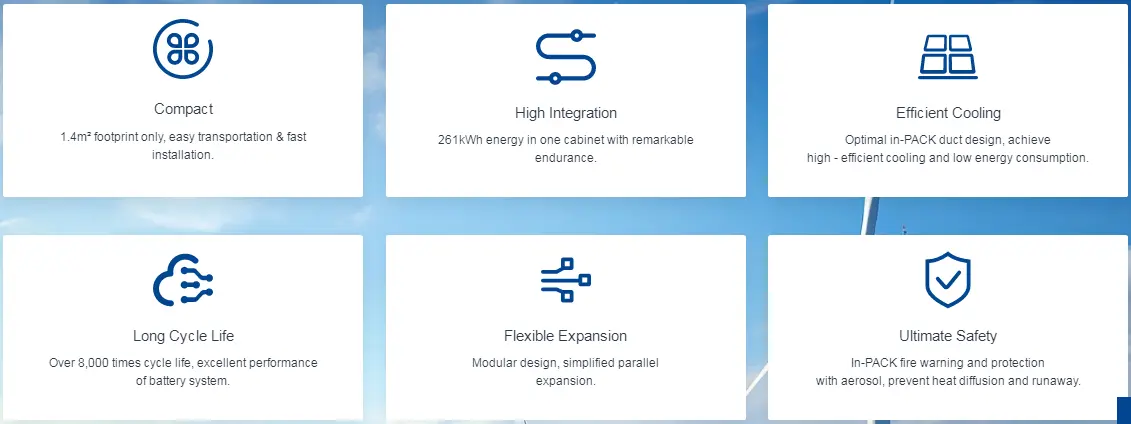 Compact

1.4m² footprint only, easy transportation & fast installation.

High Integration

261kWh energy in one cabinet with remarkable endurance.

Efficient Cooling

Optimal in-PACK duct design, achieve high - efficient cooling and low energy consumption.

Long Cycle Life

Over 8,000 times cycle life, excellent performance of battery system.

Flexible Expansion

Modular design, simplified parallel expansion.

Ultimate Safety

In-PACK fire warning and protection with aerosol, prevent heat diffusion and runaway.